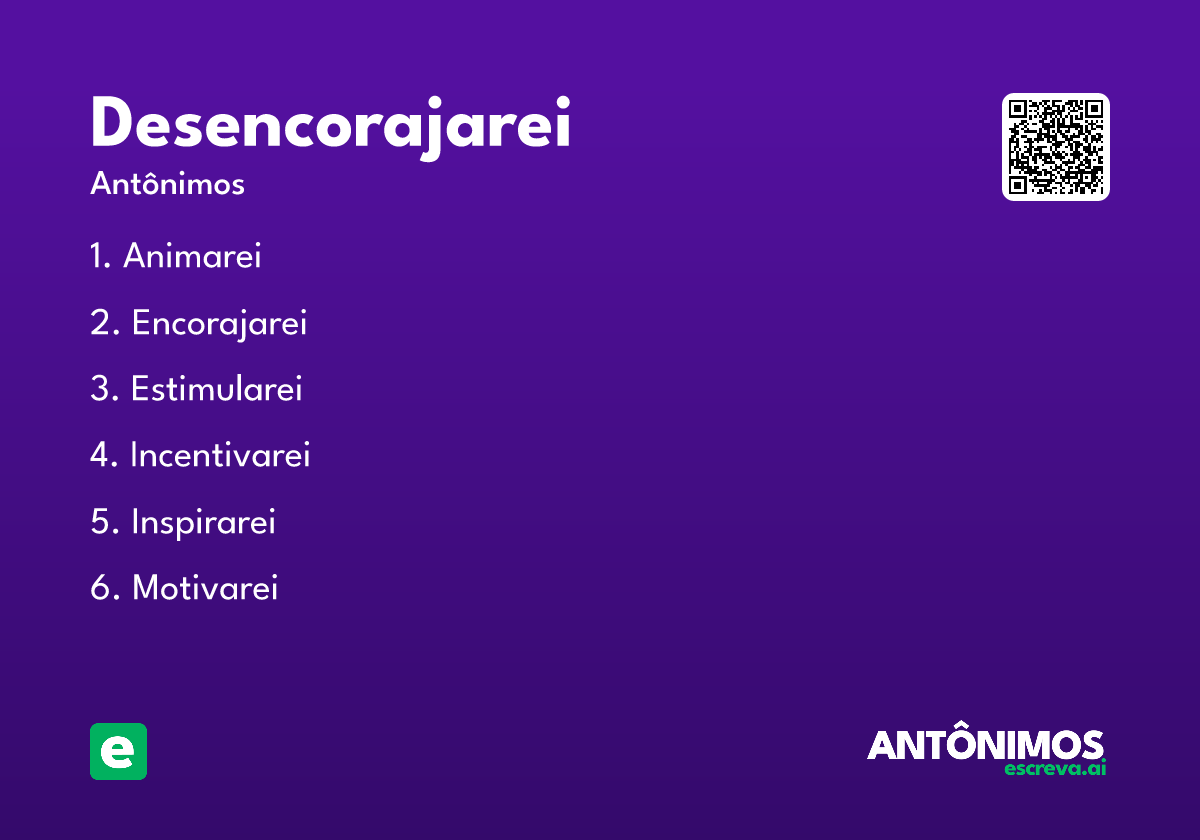 Desencorajarei

Antônimos

1. Animarei

2. Encorajarei

3. Estimularei

4. Incentivarei

5. Inspirarei

6. Motivarei

e

ANTÔNIMOS
escreva.ai